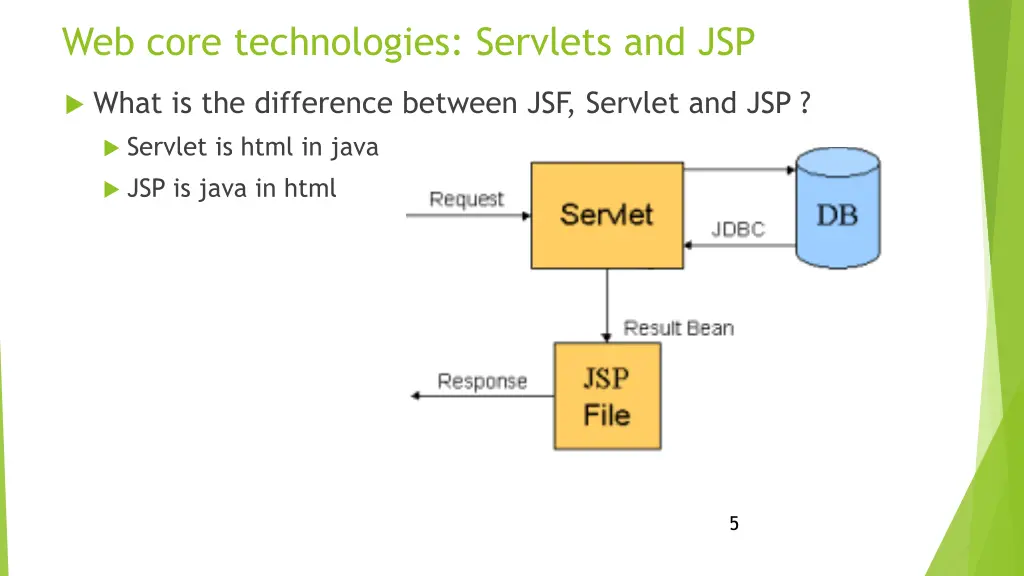 Web core technologies: Servlets and JSP

What is the difference between JSF, Servlet and JSP ?

Servlet is html in java

JSP is java in html

Request

Servlet

JDBC

DB

Result Bean

Response

JSP File

5